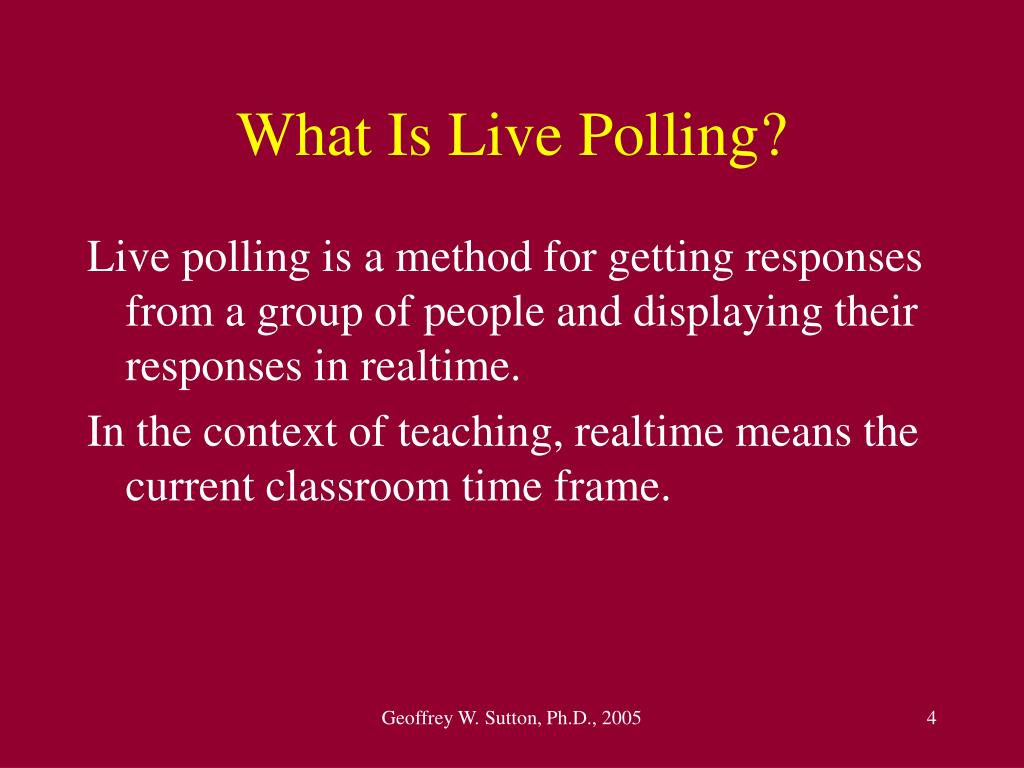 What Is Live Polling?

Live polling is a method for getting responses from a group of people and displaying their responses in realtime.

In the context of teaching, realtime means the current classroom time frame.

Geoffrey W. Sutton, Ph.D., 2005

4